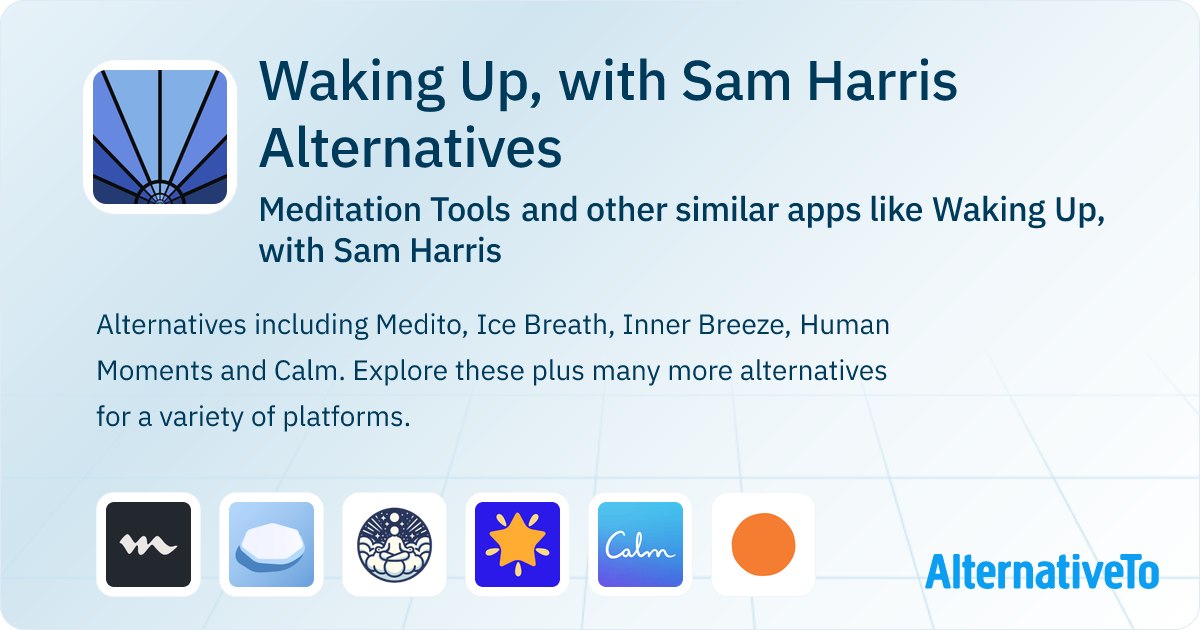 Waking Up, with Sam Harris Alternatives

Meditation Tools and other similar apps like Waking Up, with Sam Harris

Alternatives including Medito, Ice Breath, Inner Breeze, Human Moments and Calm. Explore these plus many more alternatives for a variety of platforms.

Calm

AlternativeTo